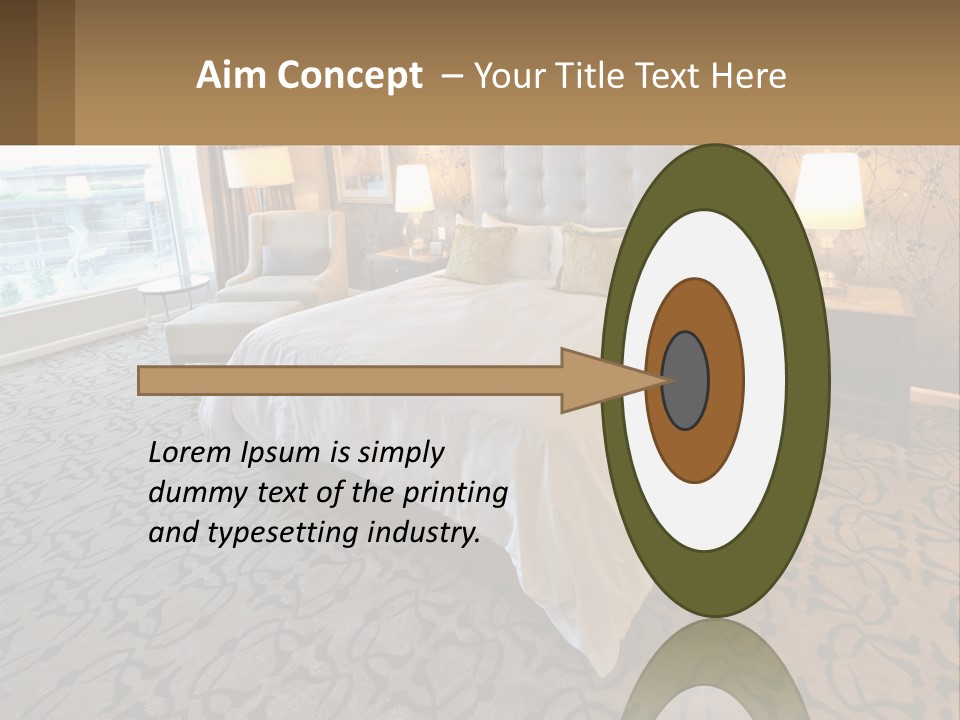 Aim Concept – Your Title Text Here

Lorem Ipsum is simply dummy text of the printing and typesetting industry.